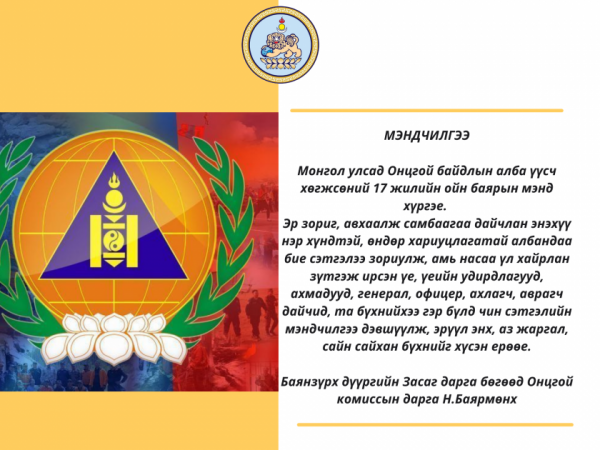 МЭНДЧИЛГЭЭ

Монгол улсад Онцгой байдлын алба үүсч хөгжсөний 17 жилийн ойн баярын мэнд хүргэе.
Эр зориг, авхаалж самбаагаа дайчлан энэхүү нэр хүндтэй, өндөр хариуцлагатай албандаа бие сэтгэлээ зориулж, амь насаа үл хайрлан зүтгэж ирсэн үе, үеийн удирдлагууд, ахмадууд, генерал, офицер, ахлагч, аврагч дайчид, та бүхнийхээ гэр бүлд чин сэтгэлийн мэндчилгээ дэвшүүлж, эрүүл энх, аз жаргал, сайн сайхан бүхнийг хүсэн ерөөе.

Баянзүрх дүүргийн Засаг дарга бөгөөд Онцгой комиссын дарга Н.Баярмөнх